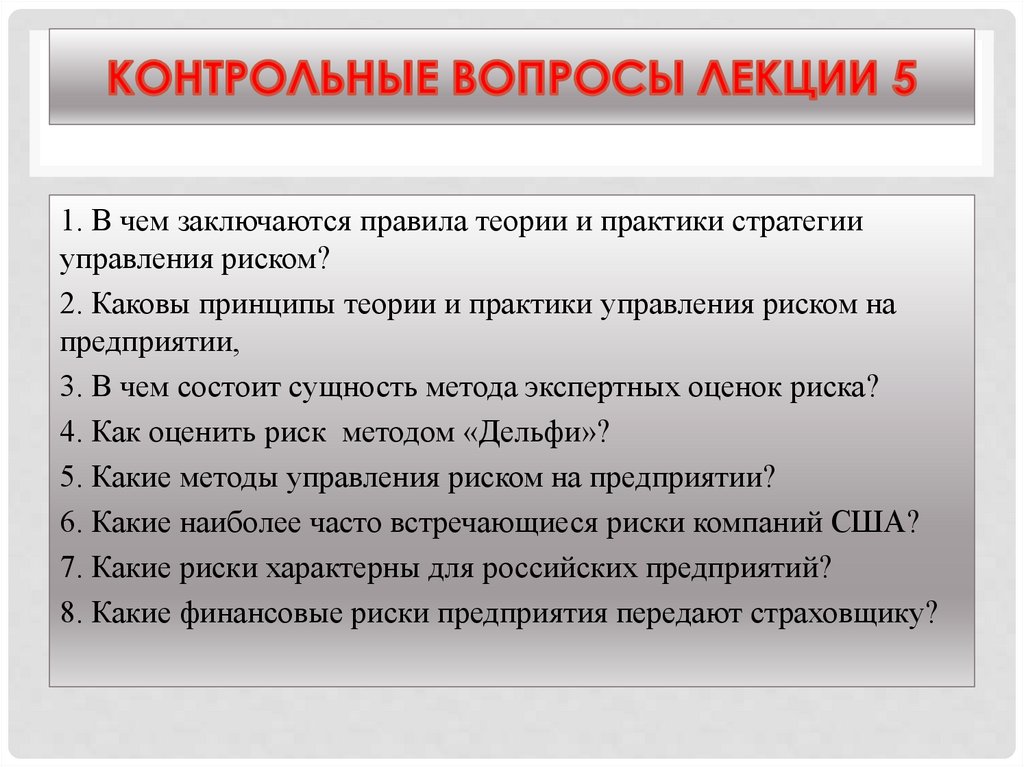 КОНТРОЛЬНЫЕ ВОПРОСЫ ЛЕКЦИИ 5

1. В чем заключаются правила теории и практики стратегии управления риском?

2. Каковы принципы теории и практики управления риском на предприятии,

3. В чем состоит сущность метода экспертных оценок риска?

4. Как оценить риск методом «Дельфи»?

5. Какие методы управления риском на предприятии?

6. Какие наиболее часто встречающиеся риски компаний США?

7. Какие риски характерны для российских предприятий?

8. Какие финансовые риски предприятия передают страховщику?